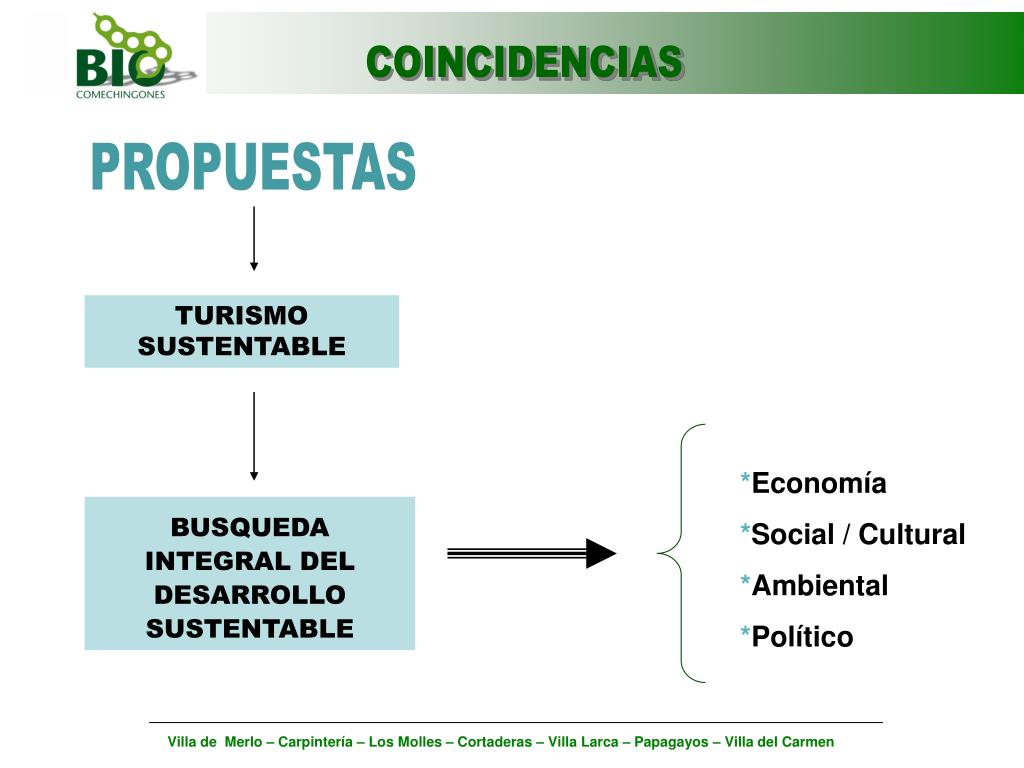 BIO
COMECHINGONES

COINCIDENCIAS

PROPUESTAS

TURISMO SUSTENTABLE

BUSQUEDA INTEGRAL DEL DESARROLLO SUSTENTABLE

*Economía
*Social / Cultural
*Ambiental
*Político

Villa de Merlo – Carpintería – Los Molles – Cortaderas – Villa Larca – Papagayos – Villa del Carmen